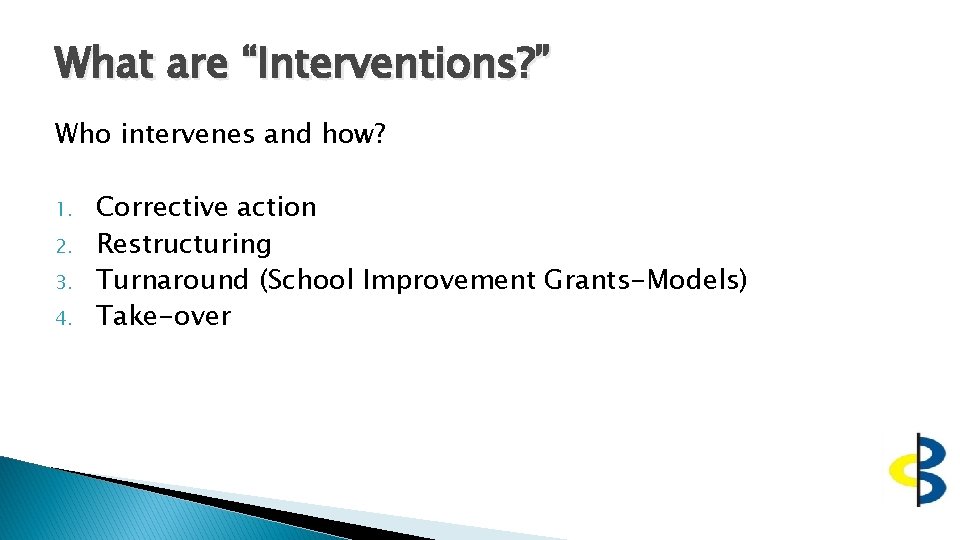 What are “Interventions?”

Who intervenes and how?

1. Corrective action
2. Restructuring
3. Turnaround (School Improvement Grants-Models)
4. Take-over